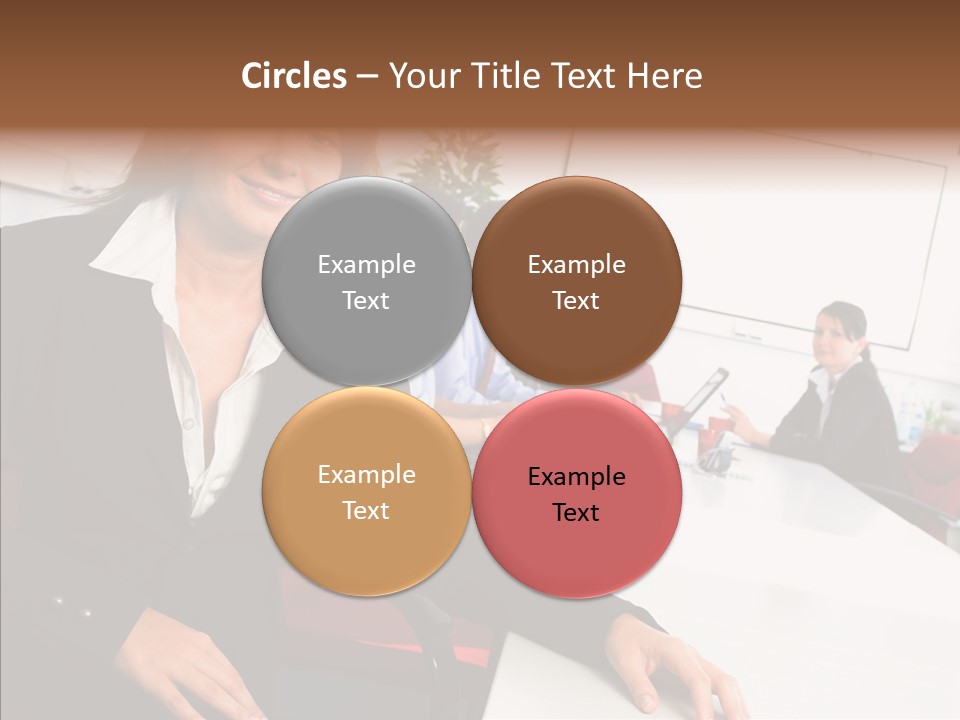 Circles – Your Title Text Here

Example Text

Example Text

Example Text

Example Text